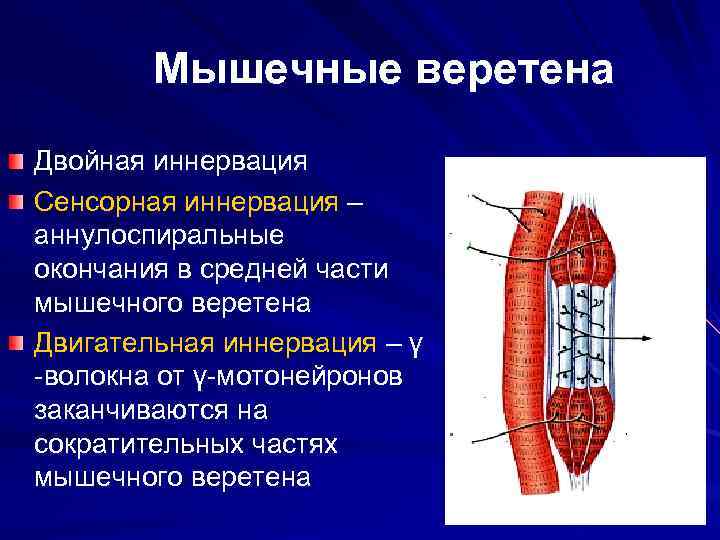 Мышечные веретена

Двойная иннервация

Сенсорная иннервация – аннулоспиральные окончания в средней части мышечного веретена

Двигательная иннервация – γ -волокна от γ-мотонейронов заканчиваются на сократительных частях мышечного веретена